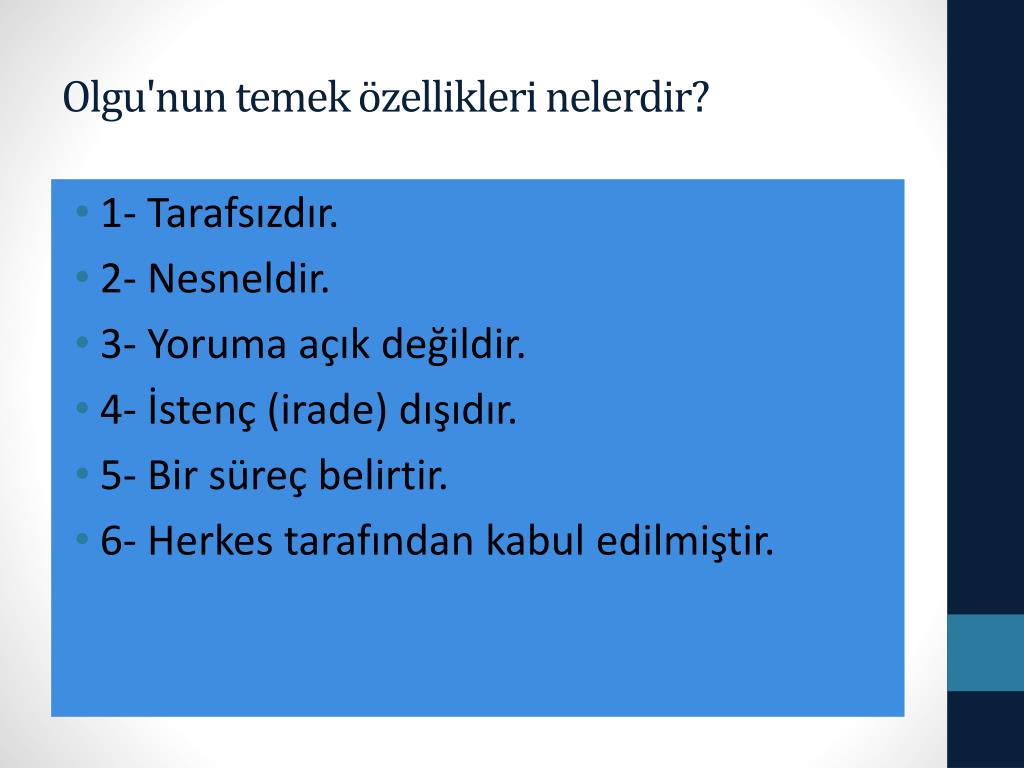 Olgu'nun temek özellikleri nelerdir?

• 1- Tarafsızdır.
• 2- Nesneldir.
• 3- Yoruma açık değildir.
• 4- İstenç (irade) dışıdır.
• 5- Bir süreç belirtir.
• 6- Herkes tarafından kabul edilmiştir.